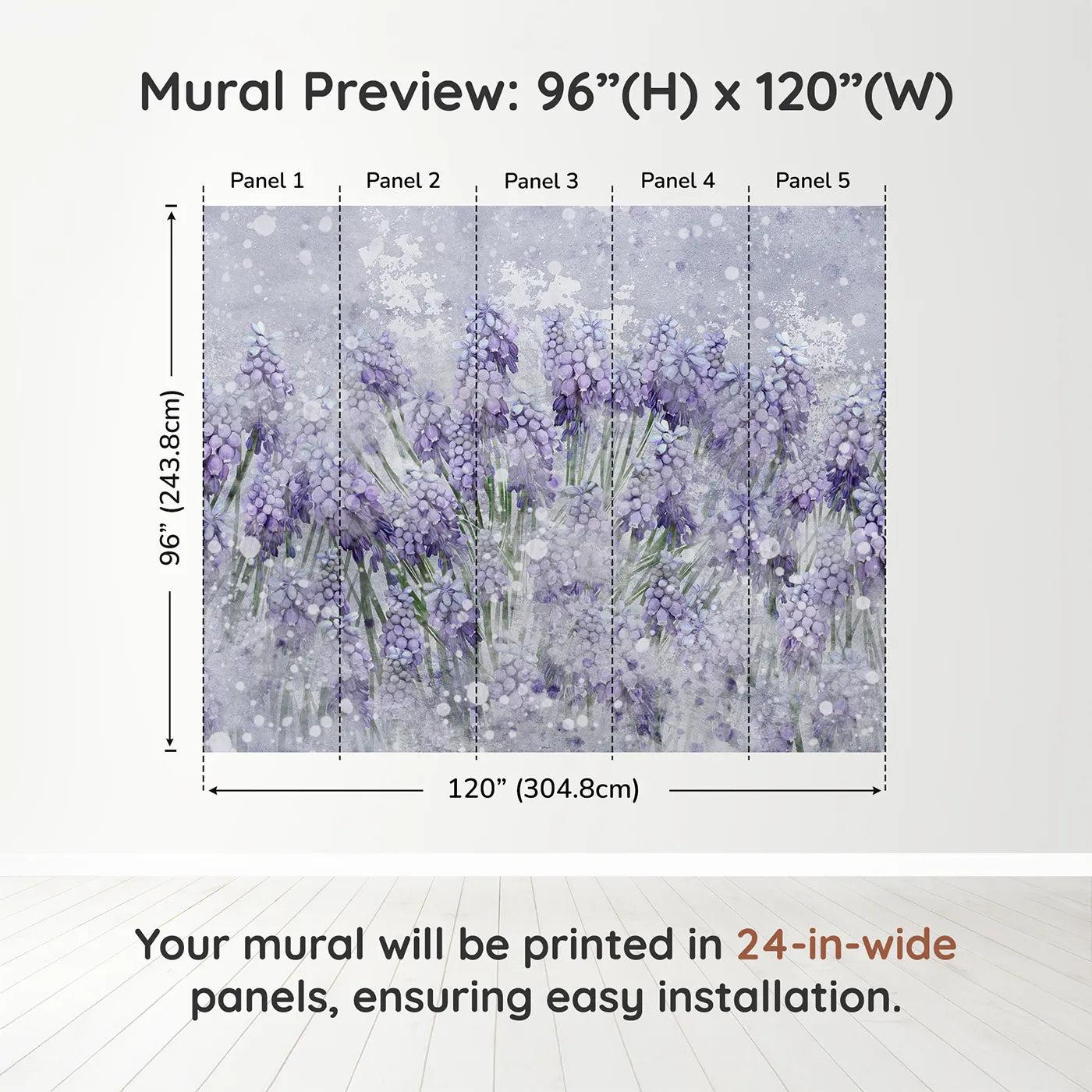 Mural Preview: 96”(H) x 120”(W)

Panel 1 Panel 2 Panel 3 Panel 4 Panel 5

96” (243.8cm)

120” (304.8cm)

Your mural will be printed in 24-in-wide panels, ensuring easy installation.